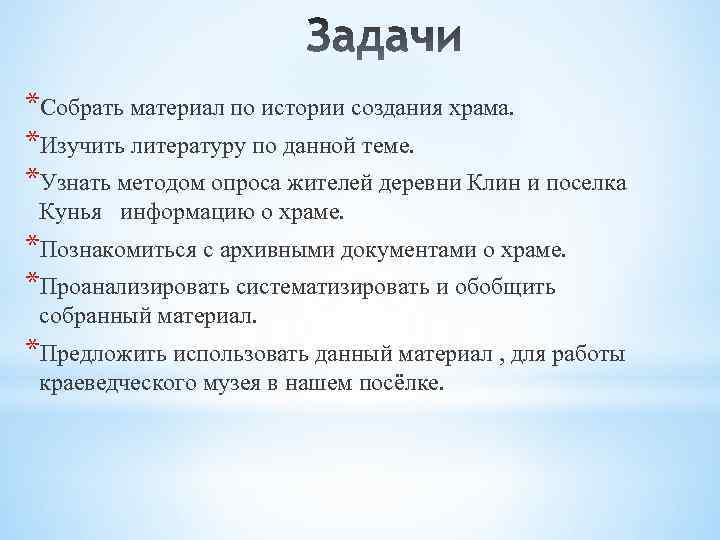 Задачи

*Собрать материал по истории создания храма.

*Изучить литературу по данной теме.

*Узнать методом опроса жителей деревни Клин и поселка Кунья информацию о храме.

*Познакомиться с архивными документами о храме.

*Проанализировать систематизировать и обобщить собранный материал.

*Предложить использовать данный материал , для работы краеведческого музея в нашем посёлке.